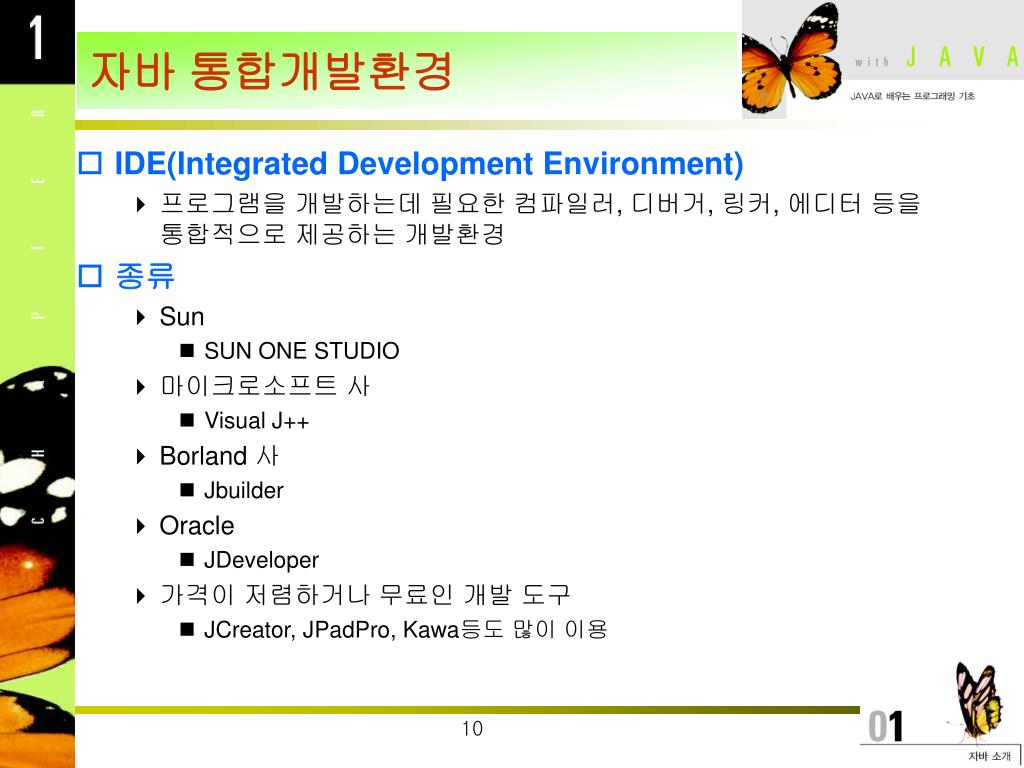 1

CHAPTER

자바 통합개발환경

with JAVA

JAVA로 배우는 프로그래밍 기초

IDE(Integrated Development Environment)

프로그램을 개발하는데 필요한 컴파일러, 디버거, 링커, 에디터 등을 통합적으로 제공하는 개발환경

종류

Sun

SUN ONE STUDIO

마이크로소프트 사

Visual J++

Borland 사

Jbuilder

Oracle

JDeveloper

가격이 저렴하거나 무료인 개발 도구

JCreator, JPadPro, Kawa등도 많이 이용

10

01

자바 소개